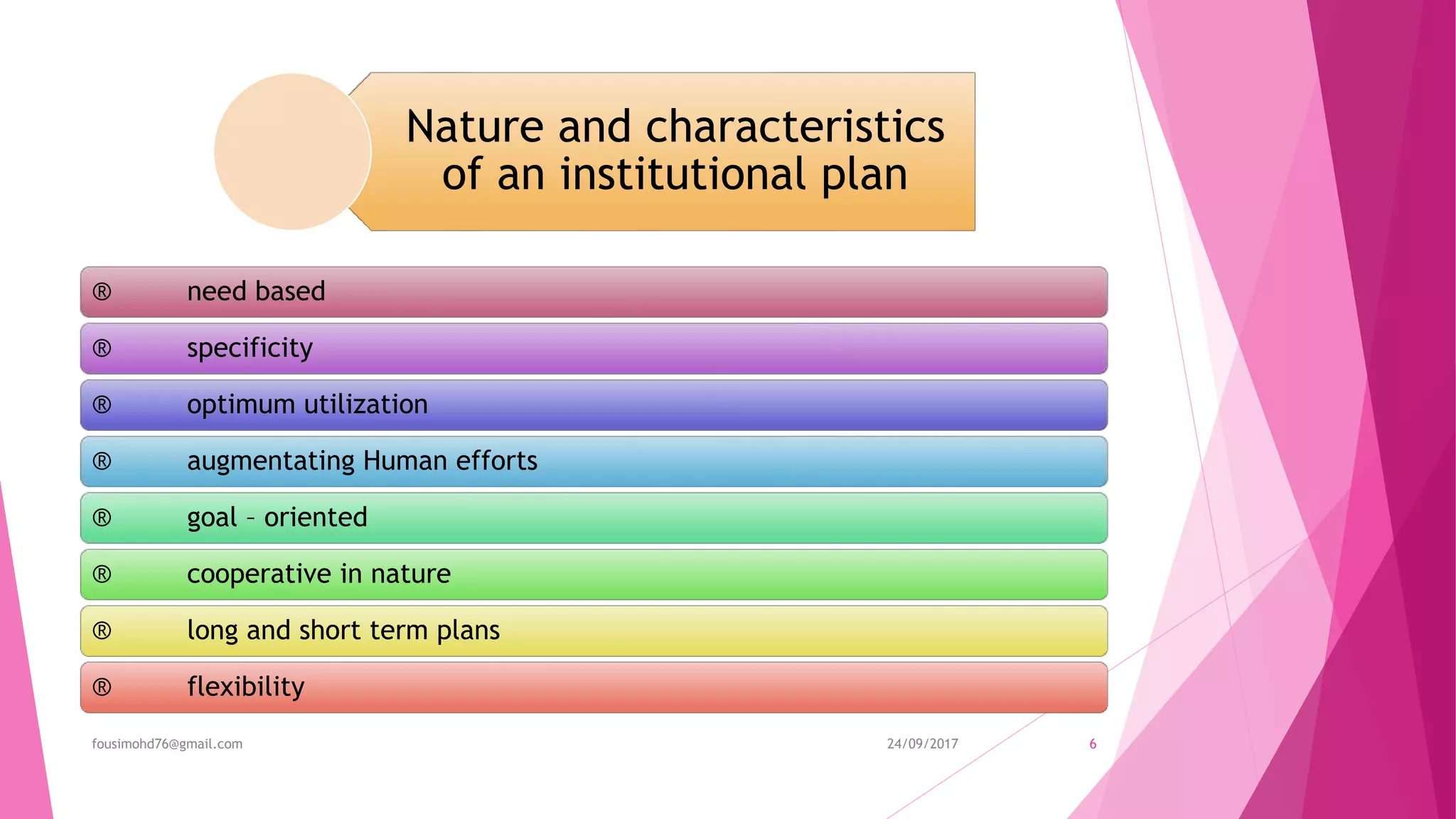 Nature and characteristics of an institutional plan

® need based

® specificity

® optimum utilization

® augmentating Human efforts

® goal – oriented

® cooperative in nature

® long and short term plans

® flexibility

fousimohd76@gmail.com 24/09/2017 6